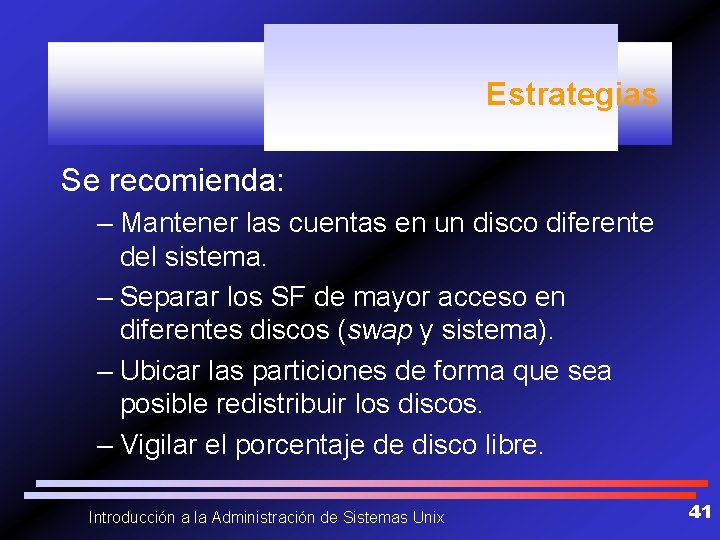 Estrategias

Se recomienda:

– Mantener las cuentas en un disco diferente del sistema.

– Separar los SF de mayor acceso en diferentes discos (swap y sistema).

– Ubicar las particiones de forma que sea posible redistribuir los discos.

– Vigilar el porcentaje de disco libre.

Introducción a la Administración de Sistemas Unix

41